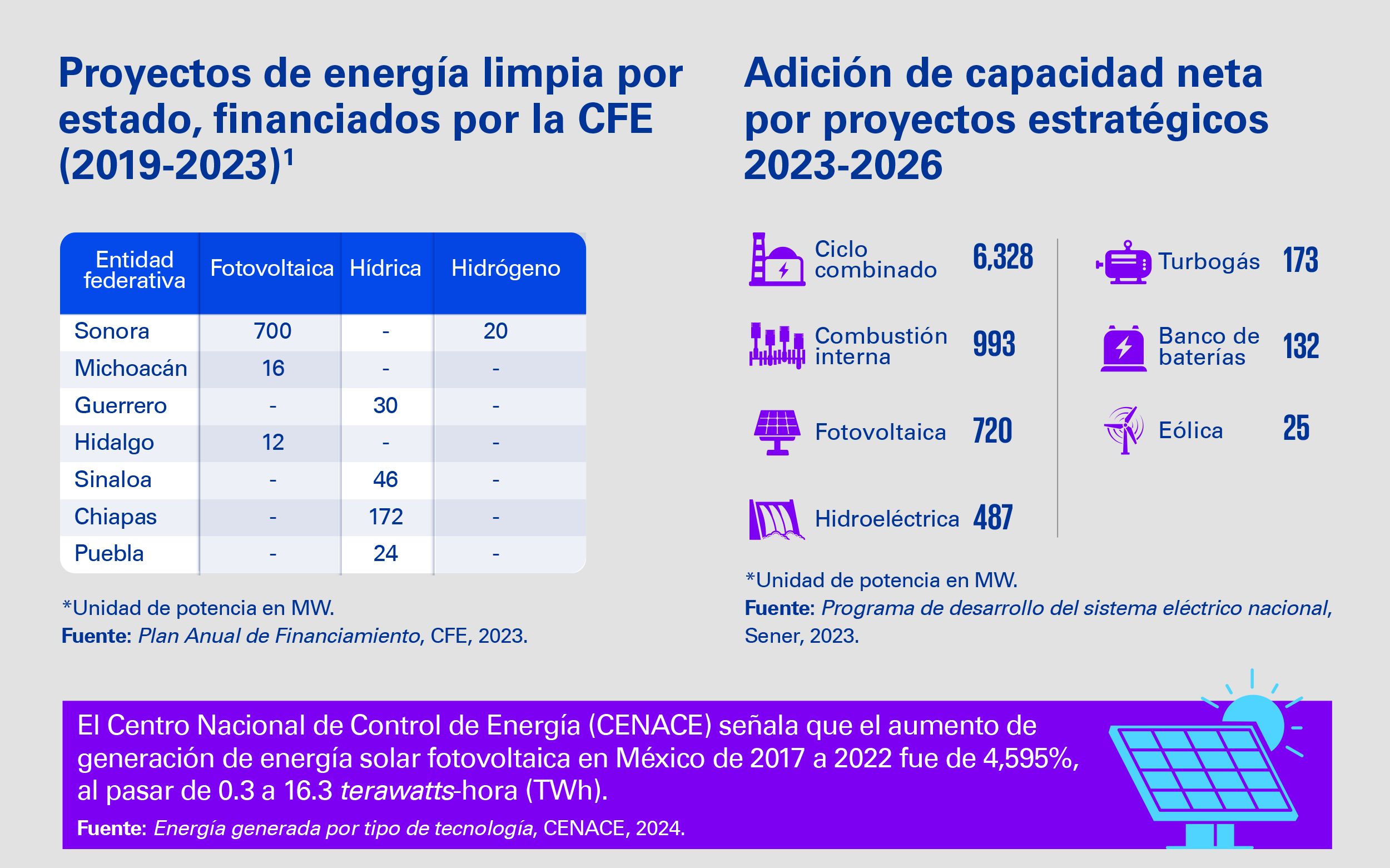 Proyectos de energía limpia por estado, financiados por la CFE (2019-2023)$^1$

| Entidad federativa | Fotovoltaica | Hídrica | Hidrógeno |
|---|---|---|---|
| Sonora | 700 | - | 20 |
| Michoacán | 16 | - | - |
| Guerrero | - | 30 | - |
| Hidalgo | 12 | - | - |
| Sinaloa | - | 46 | - |
| Chiapas | - | 172 | - |
| Puebla | - | 24 | - |

*Unidad de potencia en MW.
Fuente: Plan Anual de Financiamiento, CFE, 2023.

Adición de capacidad neta por proyectos estratégicos 2023-2026

Ciclo combinado 6,328
Combustión interna 993
Fotovoltaica 720
Hidroeléctrica 487

Turbogás 173
Banco de baterías 132
Eólica 25

*Unidad de potencia en MW.
Fuente: Programa de desarrollo del sistema eléctrico nacional, Sener, 2023.

El Centro Nacional de Control de Energía (CENACE) señala que el aumento de generación de energía solar fotovoltaica en México de 2017 a 2022 fue de 4,595%, al pasar de 0.3 a 16.3 terawatts-hora (TWh).
Fuente: Energía generada por tipo de tecnología, CENACE, 2024.